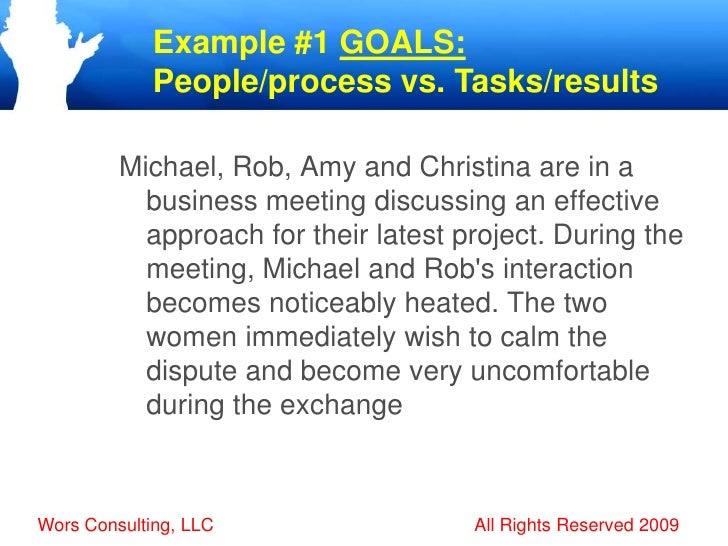 Example #1 GOALS:
People/process vs. Tasks/results

Michael, Rob, Amy and Christina are in a business meeting discussing an effective approach for their latest project. During the meeting, Michael and Rob's interaction becomes noticeably heated. The two women immediately wish to calm the dispute and become very uncomfortable during the exchange

Wors Consulting, LLC

All Rights Reserved 2009